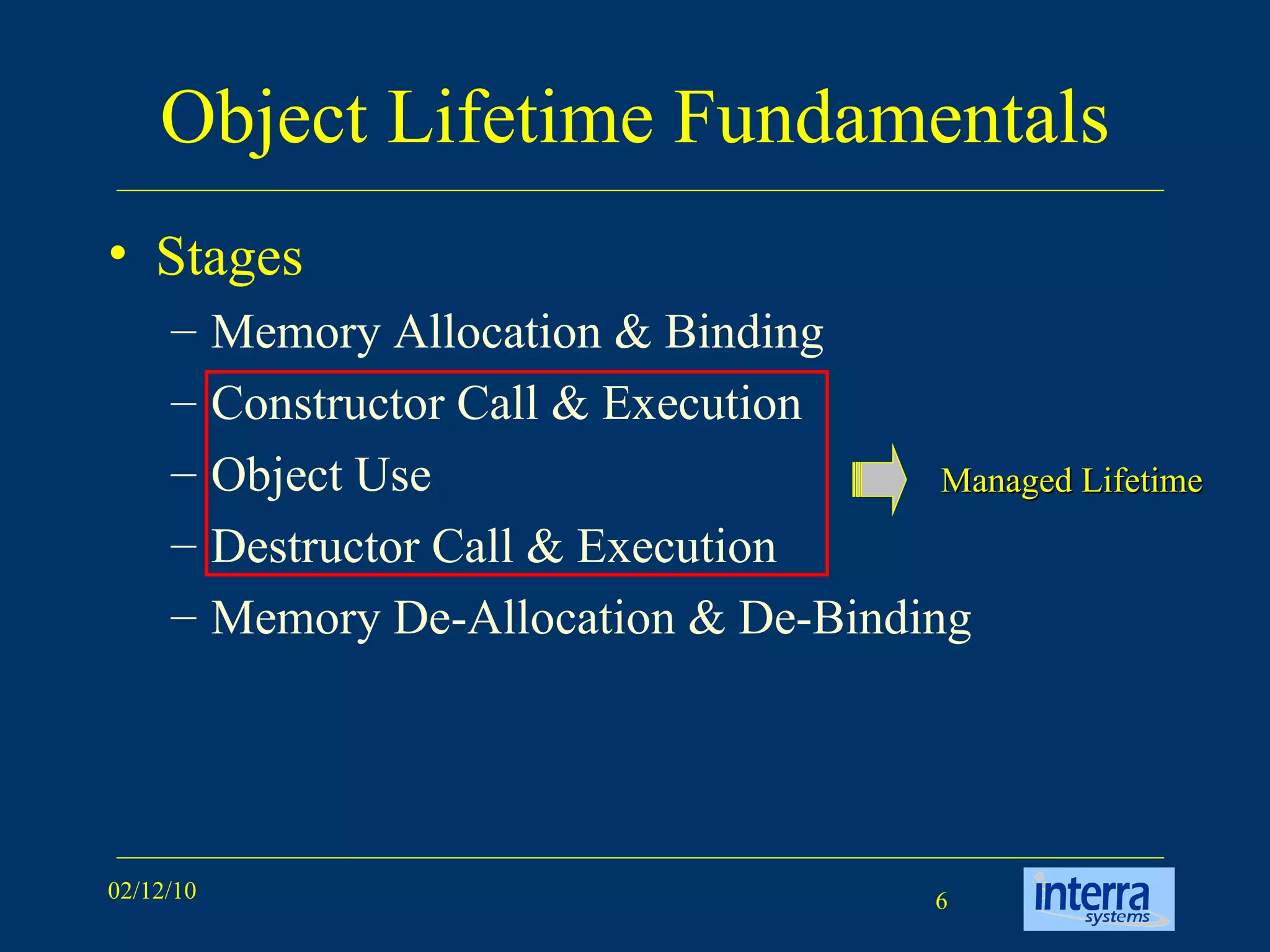 Object Lifetime Fundamentals

• Stages
  – Memory Allocation & Binding
  – Constructor Call & Execution
  – Object Use
  – Destructor Call & Execution
  – Memory De-Allocation & De-Binding

Managed Lifetime

02/12/10

6

interra systems